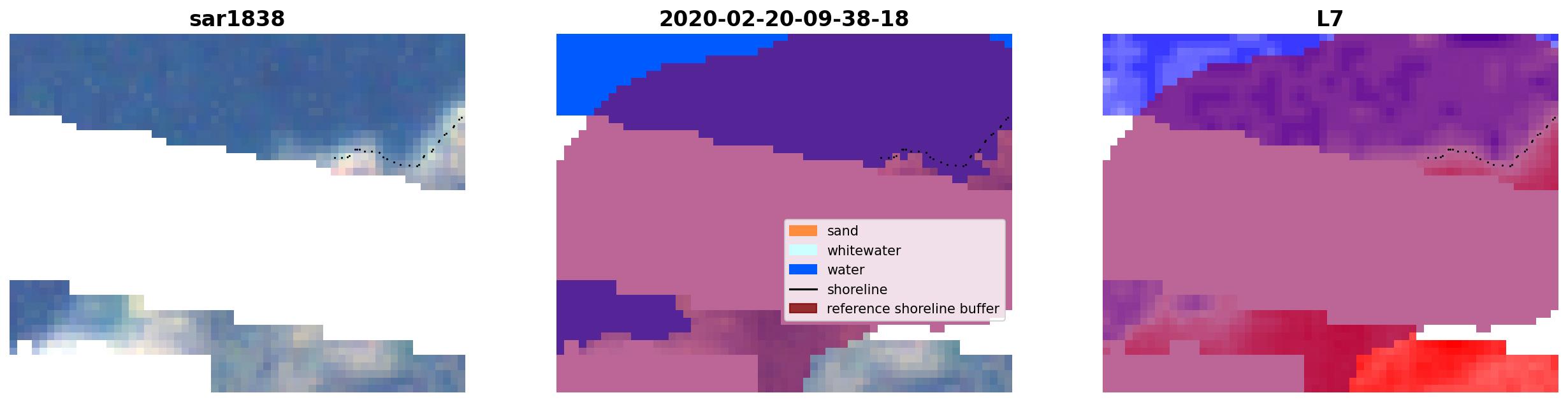 sar1838

2020-02-20-09-38-18

L7

sand
whitewater
water
shoreline
reference shoreline buffer